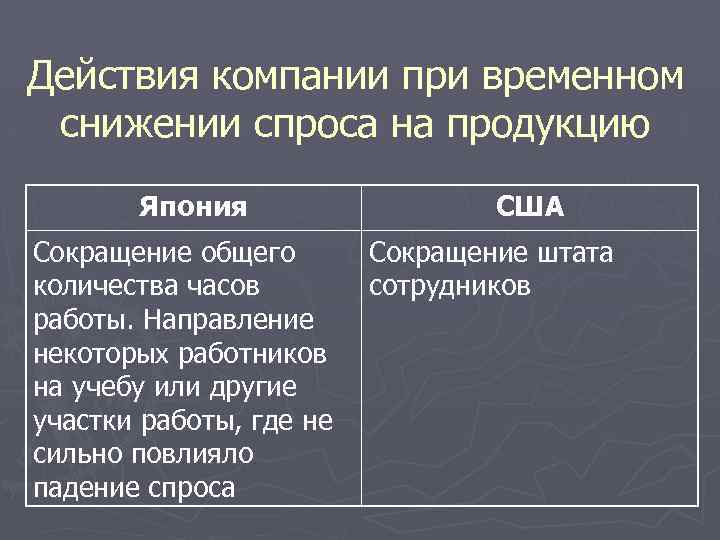 Действия компании при временном снижении спроса на продукцию

| Япония | США |
|---|---|
| Сокращение общего количества часов работы. Направление некоторых работников на учебу или другие участки работы, где не сильно повлияло падение спроса | Сокращение штата сотрудников |